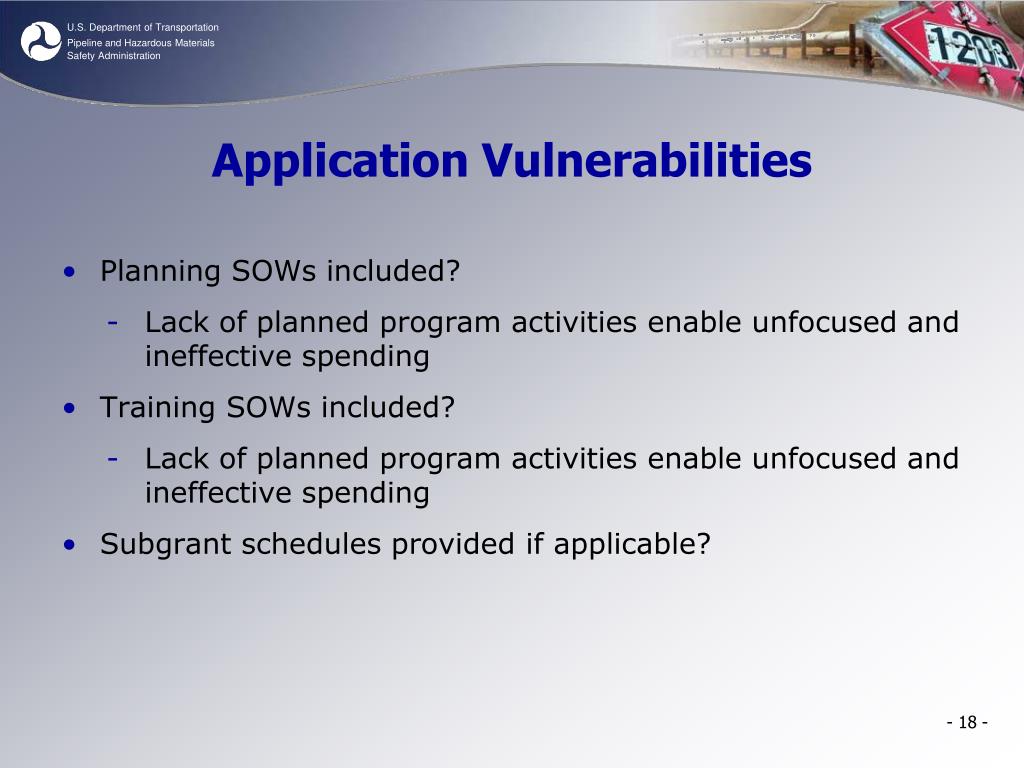 U.S. Department of Transportation
Pipeline and Hazardous Materials Safety Administration

1203

Application Vulnerabilities

• Planning SOWs included?
- Lack of planned program activities enable unfocused and ineffective spending
• Training SOWs included?
- Lack of planned program activities enable unfocused and ineffective spending
• Subgrant schedules provided if applicable?

- 18 -